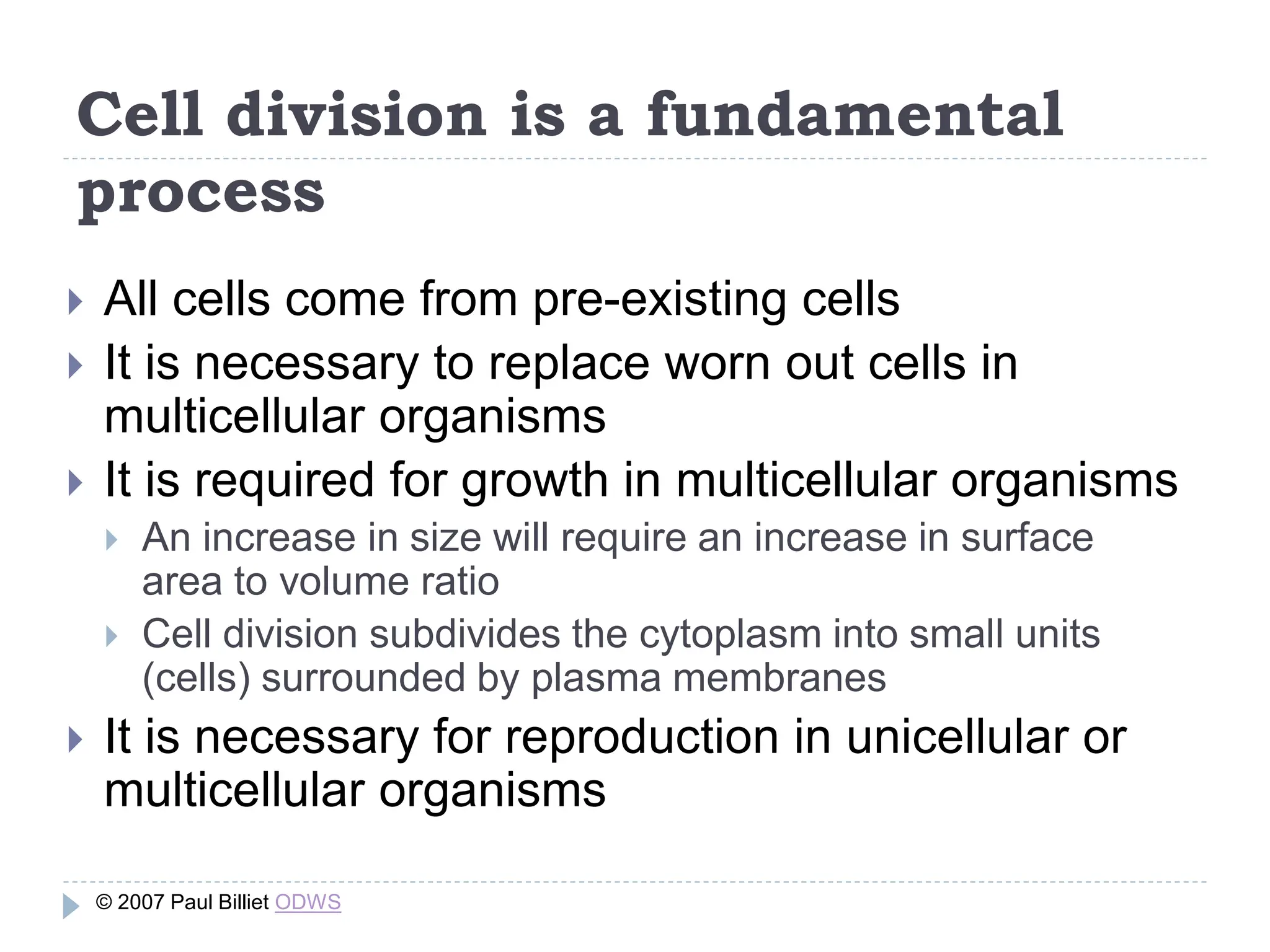 Cell division is a fundamental process

All cells come from pre-existing cells

It is necessary to replace worn out cells in multicellular organisms

It is required for growth in multicellular organisms

An increase in size will require an increase in surface area to volume ratio

Cell division subdivides the cytoplasm into small units (cells) surrounded by plasma membranes

It is necessary for reproduction in unicellular or multicellular organisms

© 2007 Paul Billiet ODWS